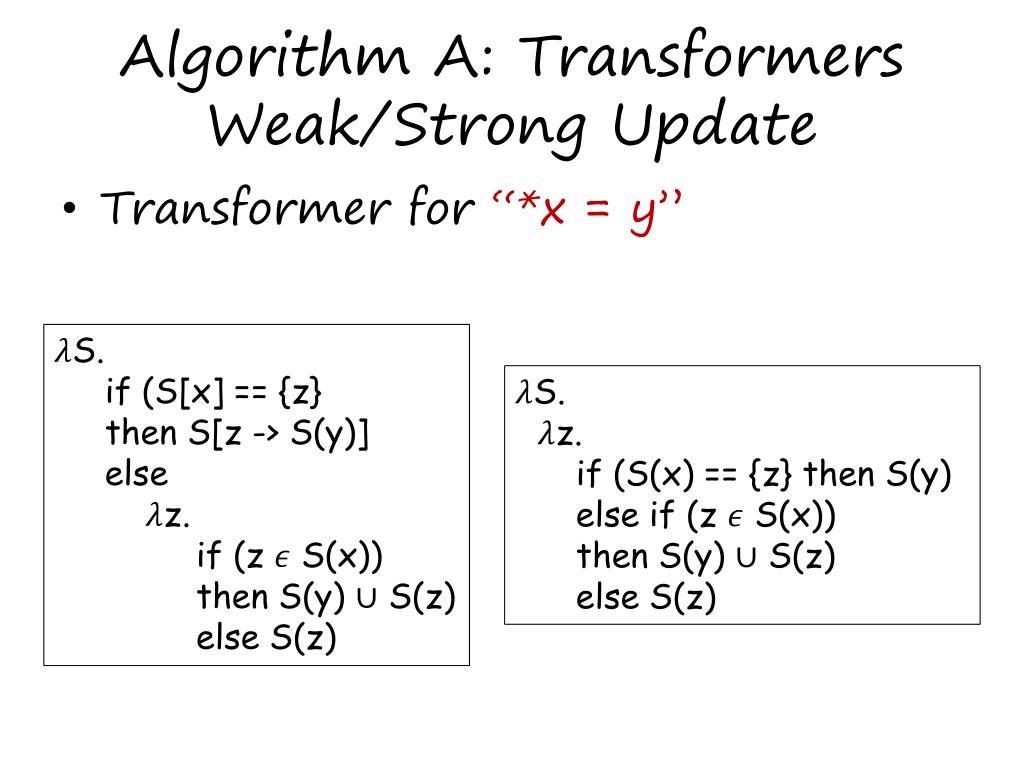 Algorithm A: Transformers Weak/Strong Update

• Transformer for ‘‘*x = y’’

$\lambda$S.
if (S[x] == {z}
then S[z -> S(y)]
else
$\lambda$z.
if (z $\epsilon$ S(x))
then S(y) $\cup$ S(z)
else S(z)

$\lambda$S.
$\lambda$z.
if (S(x) == {z} then S(y)
else if (z $\epsilon$ S(x))
then S(y) $\cup$ S(z)
else S(z)